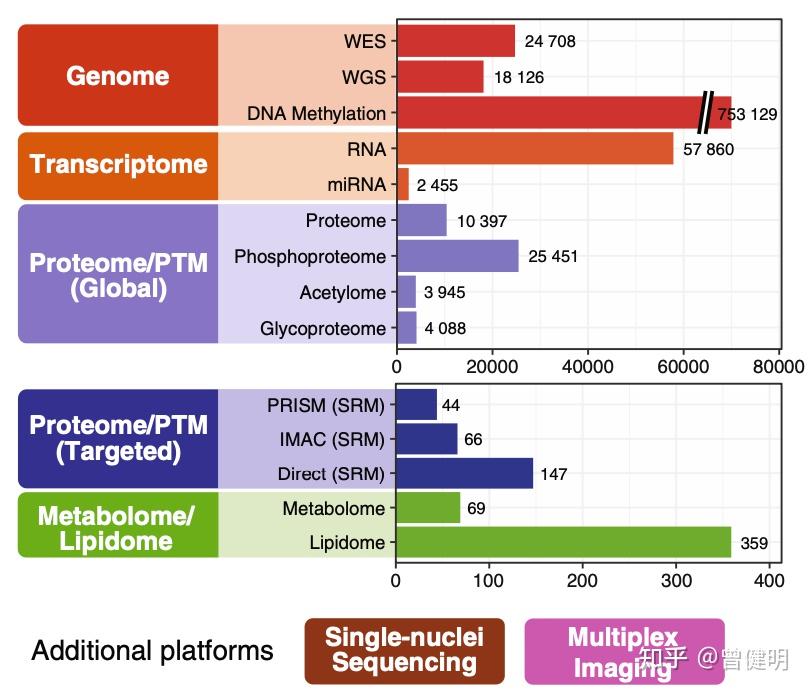 Genome
WES 24 708
WGS 18 126
DNA Methylation 753 129
Transcriptome
RNA 57 860
miRNA 2 455
Proteome/PTM (Global)
Proteome 10 397
Phosphoproteome 25 451
Acetylome 3 945
Glycoproteome 4 088
0 20000 40000 60000 80000

Proteome/PTM (Targeted)
PRISM (SRM) 44
IMAC (SRM) 66
Direct (SRM) 147
Metabolome/ Lipidome
Metabolome 69
Lipidome 359
0 100 200 300 400

Additional platforms
Single-nuclei Sequencing
Multiplex Imaging
知乎 @曾健明